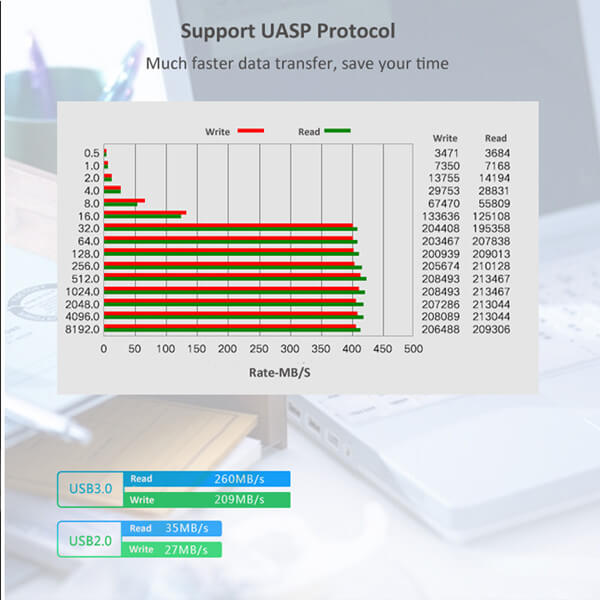 Support UASP Protocol

Much faster data transfer, save your time

Write Read

| | Write | Read |
|---|---|---|
| 0.5 | 3471 | 3684 |
| 1.0 | 7350 | 7168 |
| 2.0 | 13755 | 14194 |
| 4.0 | 29753 | 28831 |
| 8.0 | 67470 | 55809 |
| 16.0 | 133636 | 125108 |
| 32.0 | 204408 | 195358 |
| 64.0 | 203467 | 207838 |
| 128.0 | 200939 | 209013 |
| 256.0 | 205674 | 210128 |
| 512.0 | 208493 | 213467 |
| 1024.0 | 208493 | 213467 |
| 2048.0 | 207286 | 213044 |
| 4096.0 | 208089 | 213044 |
| 8192.0 | 206488 | 209306 |

0 50 100 150 200 250 300 350 400 450 500

Rate-MB/S

USB3.0 Read 260MB/s Write 209MB/s

USB2.0 Read 35MB/s Write 27MB/s